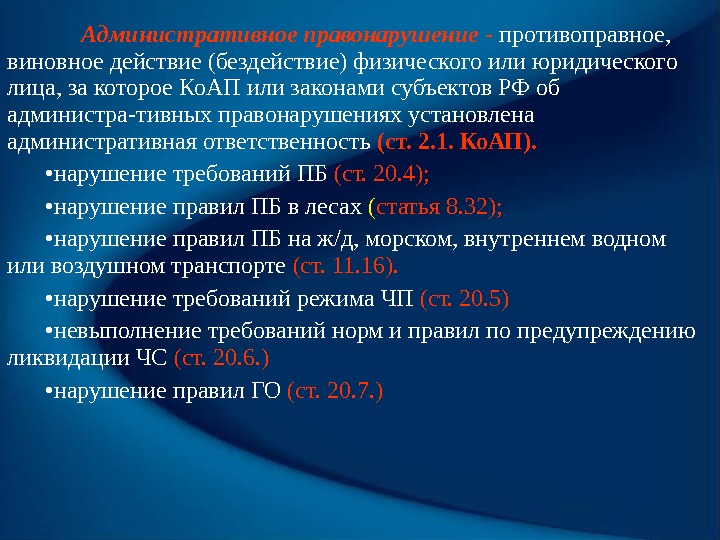 Административное правонарушение - противоправное, виновное действие (бездействие) физического или юридического лица, за которое КоАП или законами субъектов РФ об администра-тивных правонарушениях установлена административная ответственность (ст. 2.1. КоАП).

•нарушение требований ПБ (ст. 20.4);

•нарушение правил ПБ в лесах (статья 8.32);

•нарушение правил ПБ на ж/д, морском, внутреннем водном или воздушном транспорте (ст. 11.16).

•нарушение требований режима ЧП (ст. 20.5)

•невыполнение требований норм и правил по предупреждению ликвидации ЧС (ст. 20.6.)

•нарушение правил ГО (ст. 20.7.)